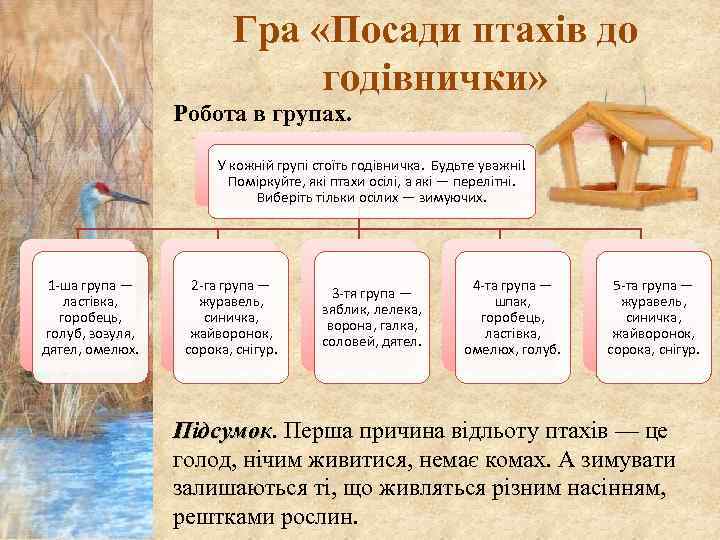 Гра «Посади птахів до годівнички»

Робота в групах.

У кожній групі стоїть годівничка. Будьте уважні! Поміркуйте, які птахи осілі, а які — перелітні. Виберіть тільки осілих — зимуючих.

1-ша група — ластівка, горобець, голуб, зозуля, дятел, омелюх.

2-га група — журавель, синичка, жайворонок, сорока, снігур.

3-тя група — зяблик, лелека, ворона, галка, соловей, дятел.

4-та група — шпак, горобець, ластівка, омелюх, голуб.

5-та група — журавель, синичка, жайворонок, сорока, снігур.

Підсумок. Перша причина відльоту птахів — це голод, нічим живитися, немає комах. А зимувати залишаються ті, що живляться різним насінням, рештками рослин.